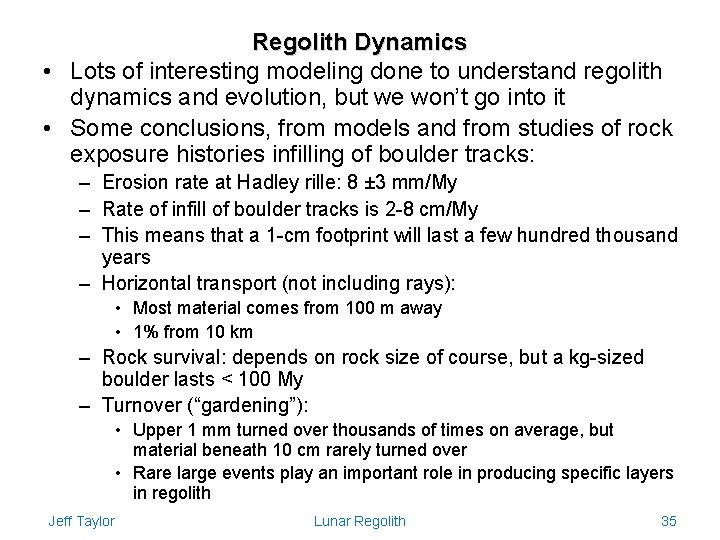 Regolith Dynamics

• Lots of interesting modeling done to understand regolith dynamics and evolution, but we won't go into it
• Some conclusions, from models and from studies of rock exposure histories infilling of boulder tracks:
– Erosion rate at Hadley rille: 8 ±3 mm/My
– Rate of infill of boulder tracks is 2-8 cm/My
– This means that a 1-cm footprint will last a few hundred thousand years
– Horizontal transport (not including rays):
• Most material comes from 100 m away
• 1% from 10 km
– Rock survival: depends on rock size of course, but a kg-sized boulder lasts < 100 My
– Turnover ("gardening"):
• Upper 1 mm turned over thousands of times on average, but material beneath 10 cm rarely turned over
• Rare large events play an important role in producing specific layers in regolith

Jeff Taylor Lunar Regolith 35